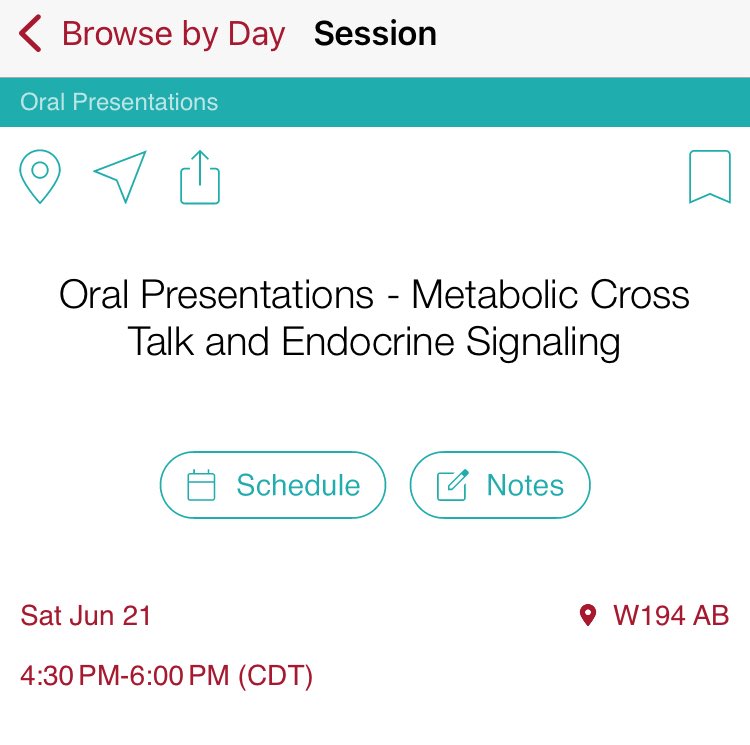 Browse by Day Session

Oral Presentations

Oral Presentations - Metabolic Cross Talk and Endocrine Signaling

Schedule Notes

Sat Jun 21

W194 AB

4:30 PM-6:00 PM (CDT)